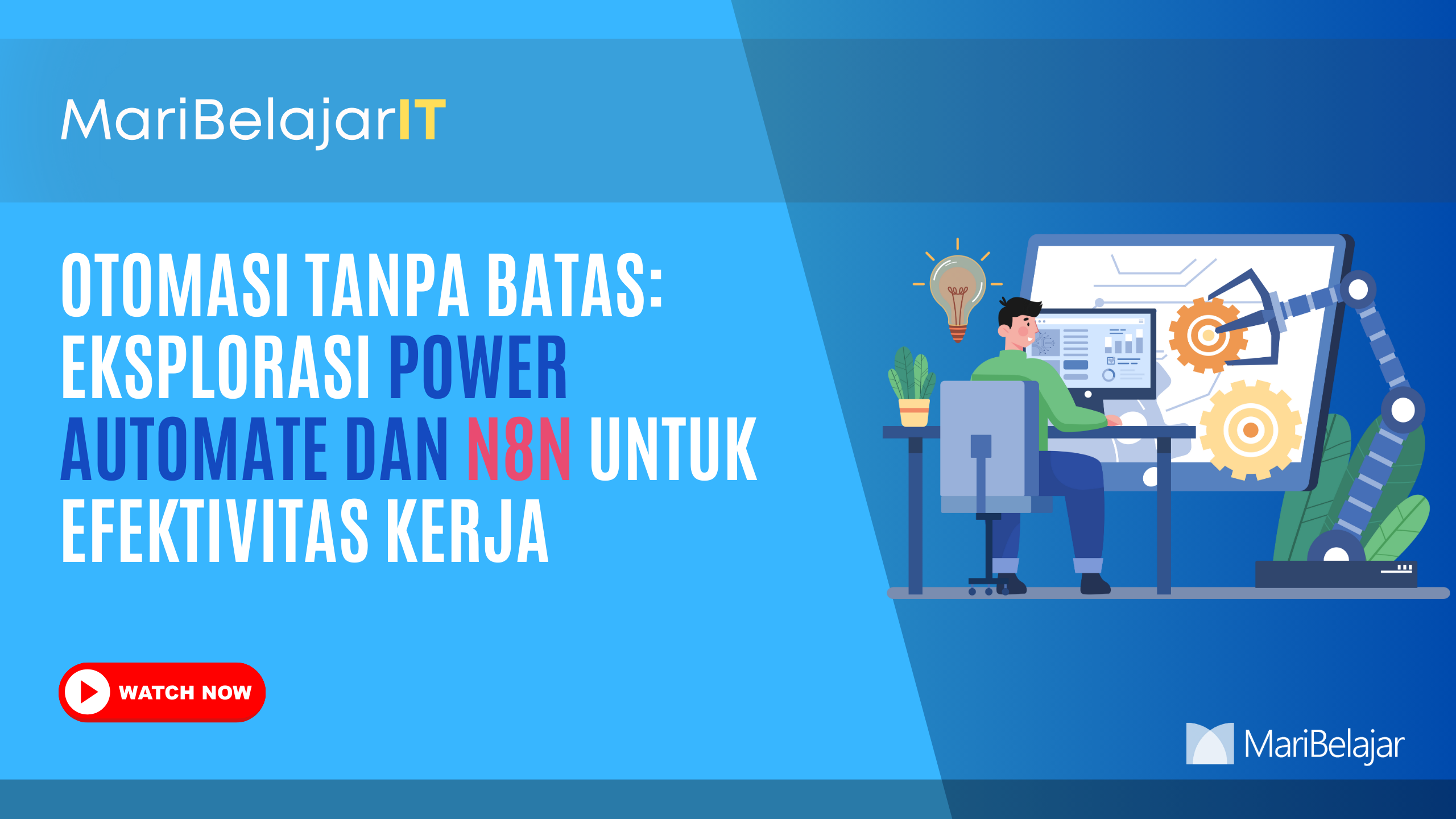 MariBelajarIT

OTOMASI TANPA BATAS: EKSPLORASI POWER AUTOMATE DAN N8N UNTUK EFEKTIVITAS KERJA

WATCH NOW

MariBelajar